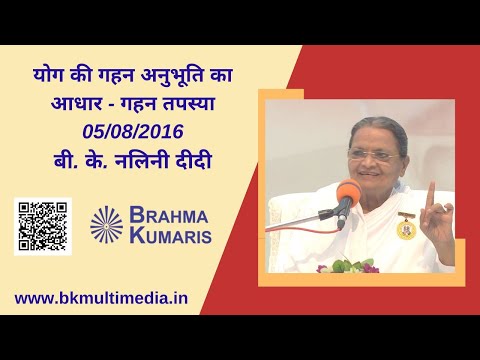 योग की गहन अनुभूति का आधार - गहन तपस्या
05/08/2016
बी. के. नलिनी दीदी

BRAHMA KUMARIS

www.bkmultimedia.in